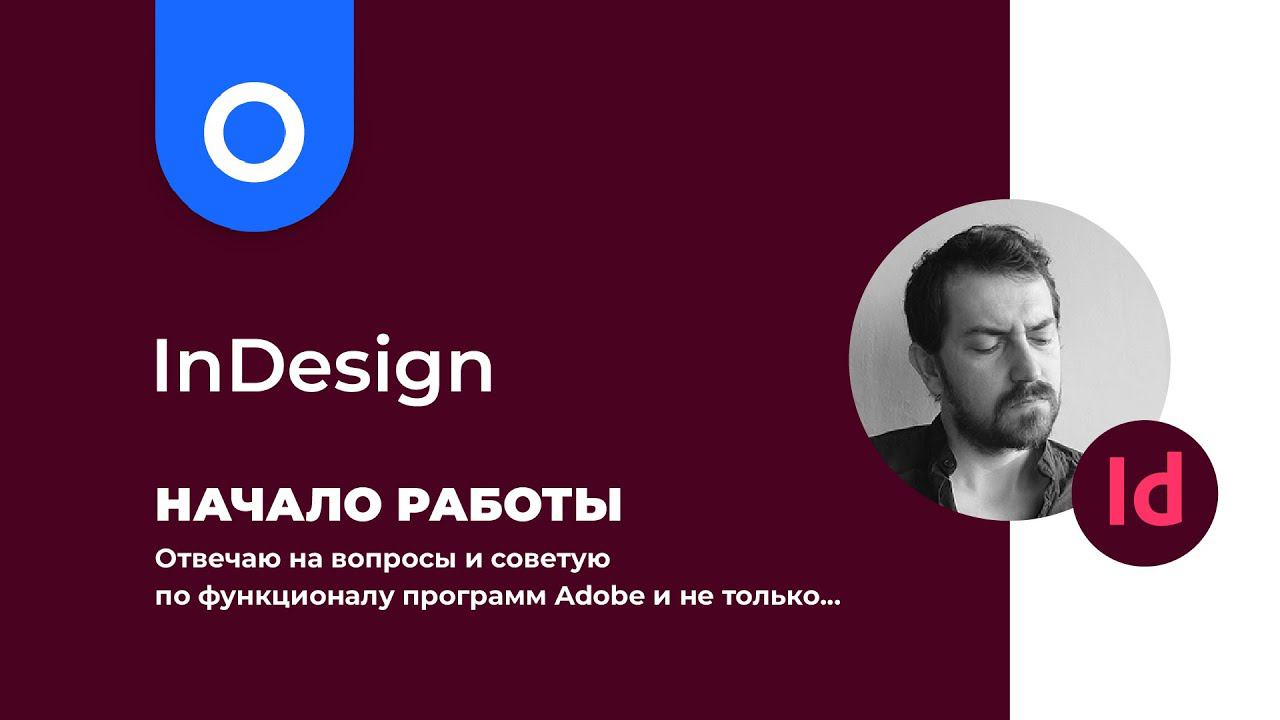 InDesign

НАЧАЛО РАБОТЫ

Отвечаю на вопросы и советую по функционалу программ Adobe и не только...

Id